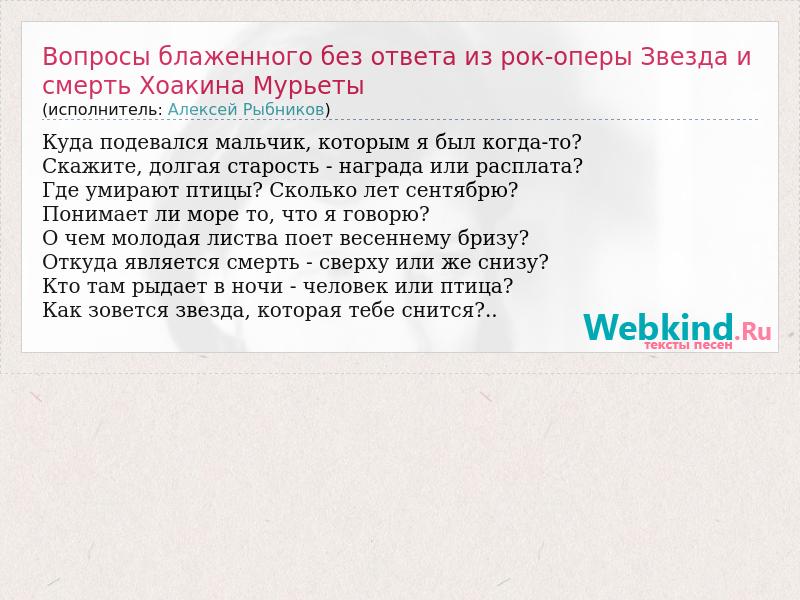 Вопросы блаженного без ответа из рок-оперы Звезда и смерть Хоакина Мурьеты
(исполнитель: Алексей Рыбников)

Куда подевался мальчик, которым я был когда-то?
Скажите, долгая старость - награда или расплата?
Где умирают птицы? Сколько лет сентябрю?
Понимает ли море то, что я говорю?
О чем молодая листва поет весеннему бризу?
Откуда является смерть - сверху или же снизу?
Кто там рыдает в ночи - человек или птица?
Как зовется звезда, которая тебе снится?..

Webkind.Ru
тексты песен